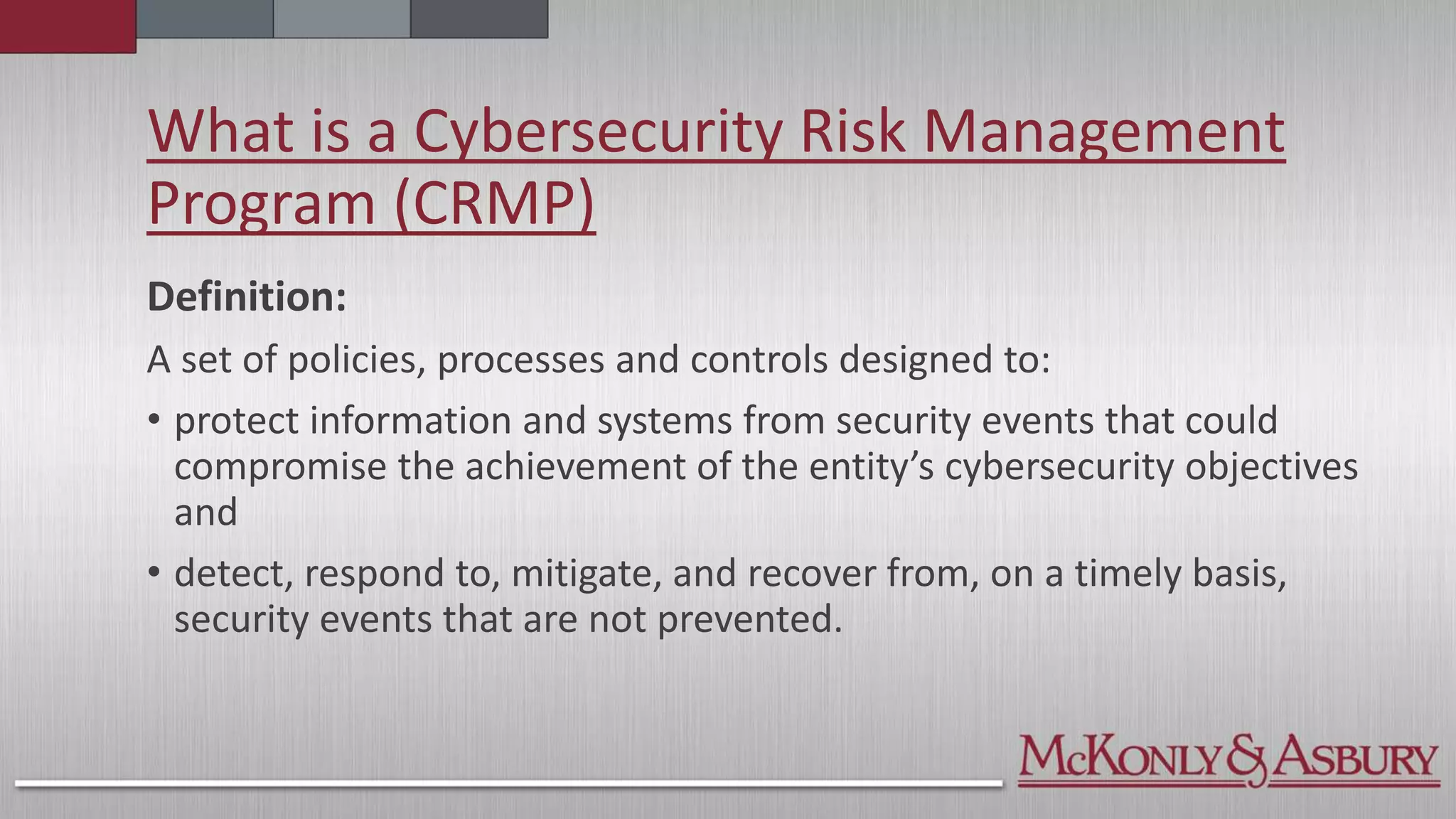 What is a Cybersecurity Risk Management Program (CRMP)

Definition:

A set of policies, processes and controls designed to:

• protect information and systems from security events that could compromise the achievement of the entity's cybersecurity objectives and

• detect, respond to, mitigate, and recover from, on a timely basis, security events that are not prevented.

McKonly & Asbury